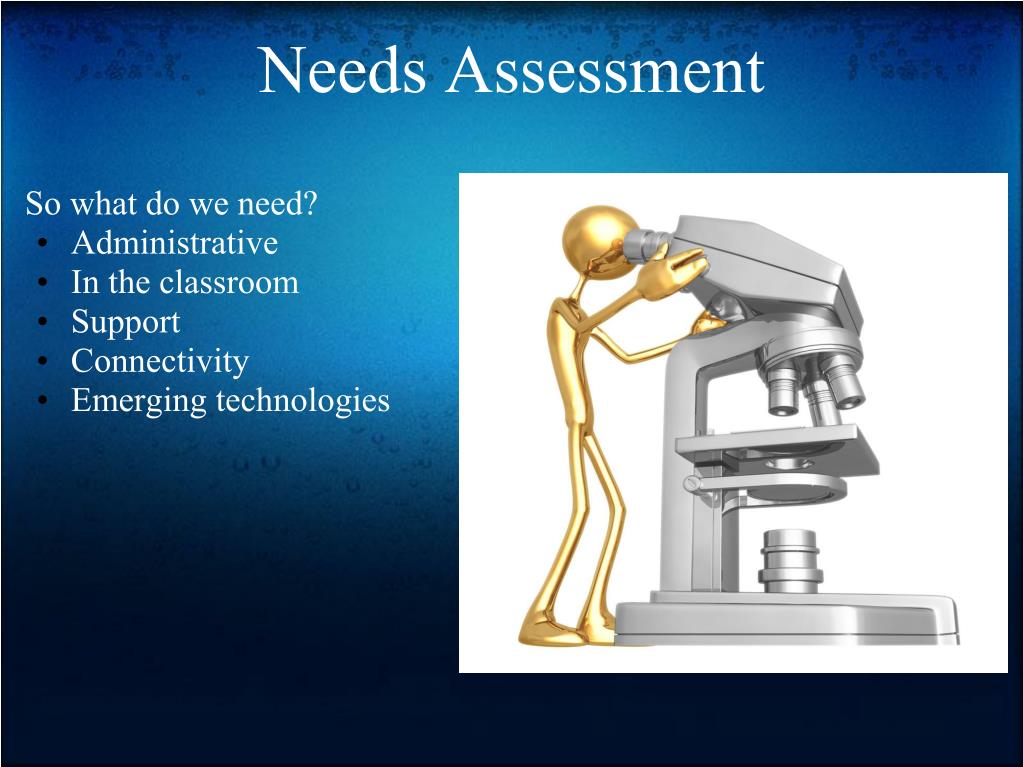 Needs Assessment

So what do we need?
• Administrative
• In the classroom
• Support
• Connectivity
• Emerging technologies